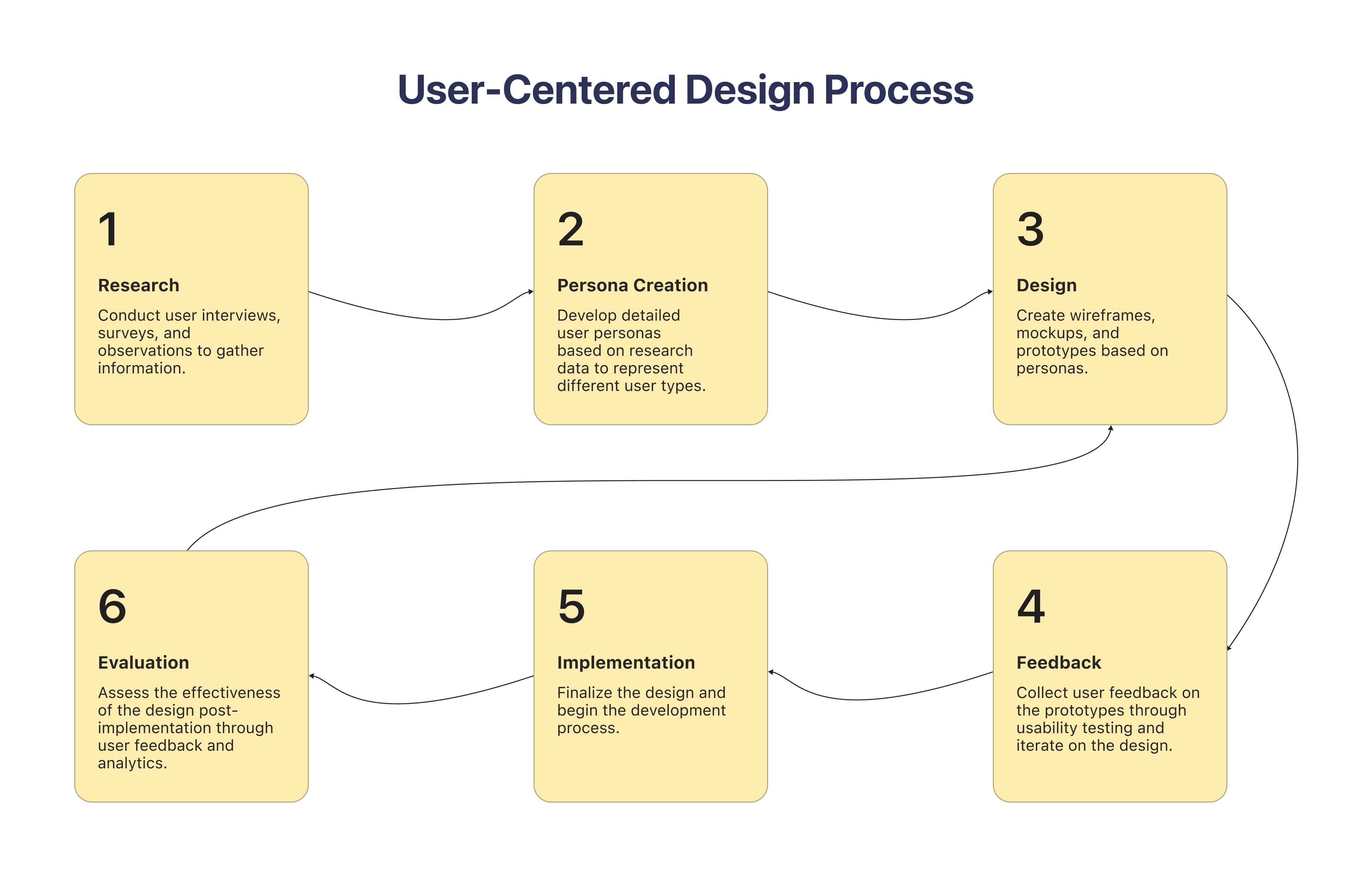 User-Centered Design Process

1

Research

Conduct user interviews, surveys, and observations to gather information.

2

Persona Creation

Develop detailed user personas based on research data to represent different user types.

3

Design

Create wireframes, mockups, and prototypes based on personas.

4

Feedback

Collect user feedback on the prototypes through usability testing and iterate on the design.

5

Implementation

Finalize the design and begin the development process.

6

Evaluation

Assess the effectiveness of the design post-implementation through user feedback and analytics.